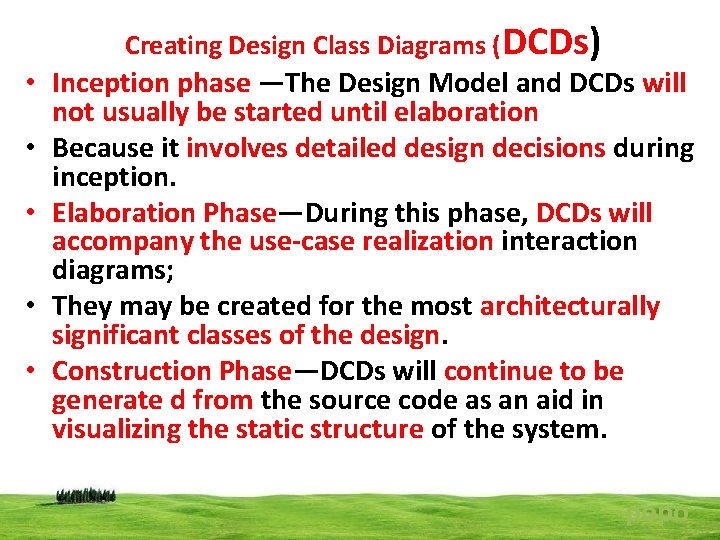 Creating Design Class Diagrams (DCDs)

• Inception phase —The Design Model and DCDs will not usually be started until elaboration
• Because it involves detailed design decisions during inception.
• Elaboration Phase—During this phase, DCDs will accompany the use-case realization interaction diagrams;
• They may be created for the most architecturally significant classes of the design.
• Construction Phase—DCDs will continue to be generate d from the source code as an aid in visualizing the static structure of the system.